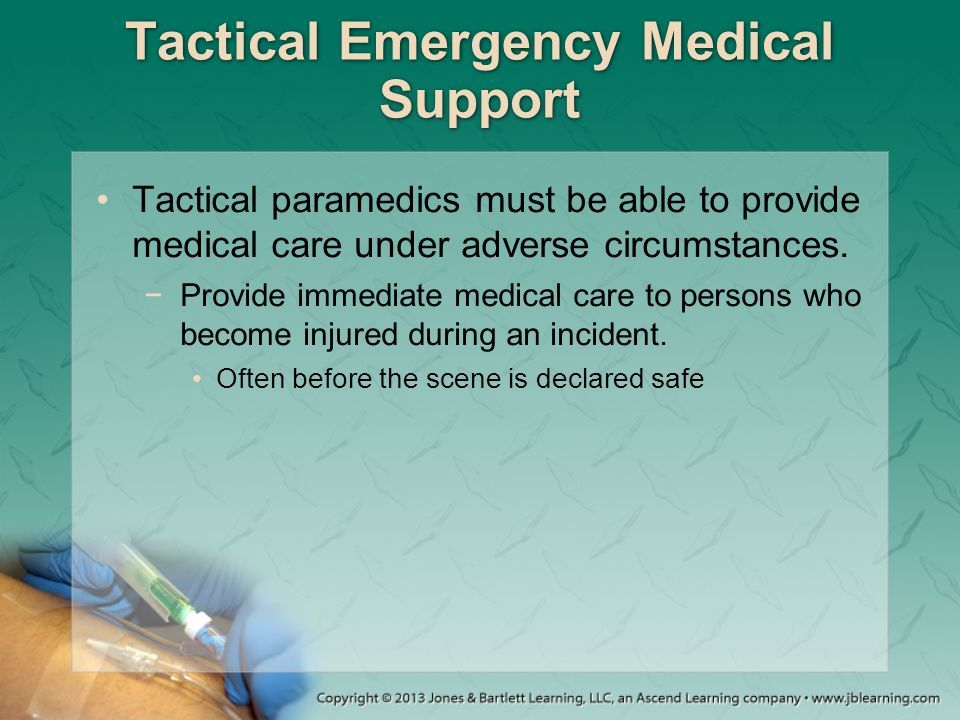 Tactical Emergency Medical Support

• Tactical paramedics must be able to provide medical care under adverse circumstances.

− Provide immediate medical care to persons who become injured during an incident.

• Often before the scene is declared safe

Copyright © 2013 Jones & Bartlett Learning, LLC, an Ascend Learning company • www.jblearning.com